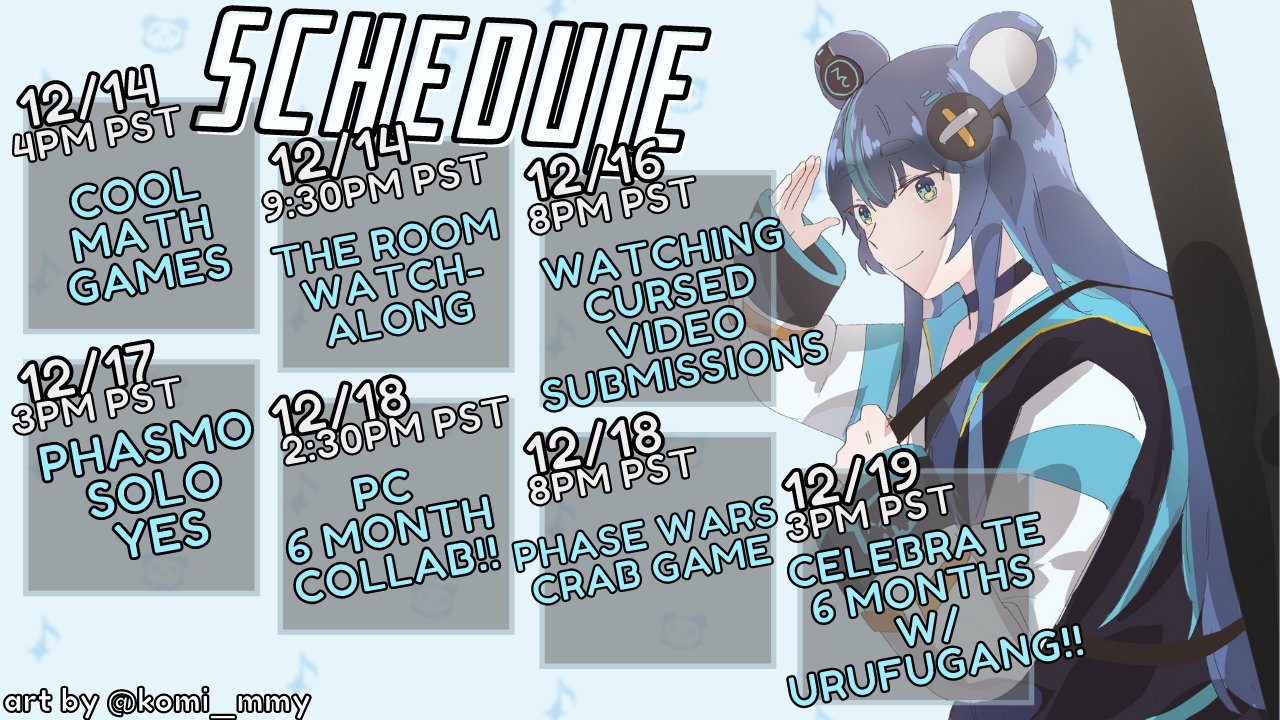 SCHEDULE

12/14
4PM PST
COOL MATH GAMES

12/14
9:30PM PST
THE ROOM WATCH-ALONG

12/16
8PM PST
WATCHING CURSED VIDEO SUBMISSIONS

12/17
3PM PST
PHASMO SOLO YES

12/18
2:30PM PST
PC 6 MONTH COLLAB!!

12/18
8PM PST
PHASE WARS CRAB GAME

12/19
3PM PST
CELEBRATE 6 MONTHS W/ URUFUGANG!!

art by @komi_mmy